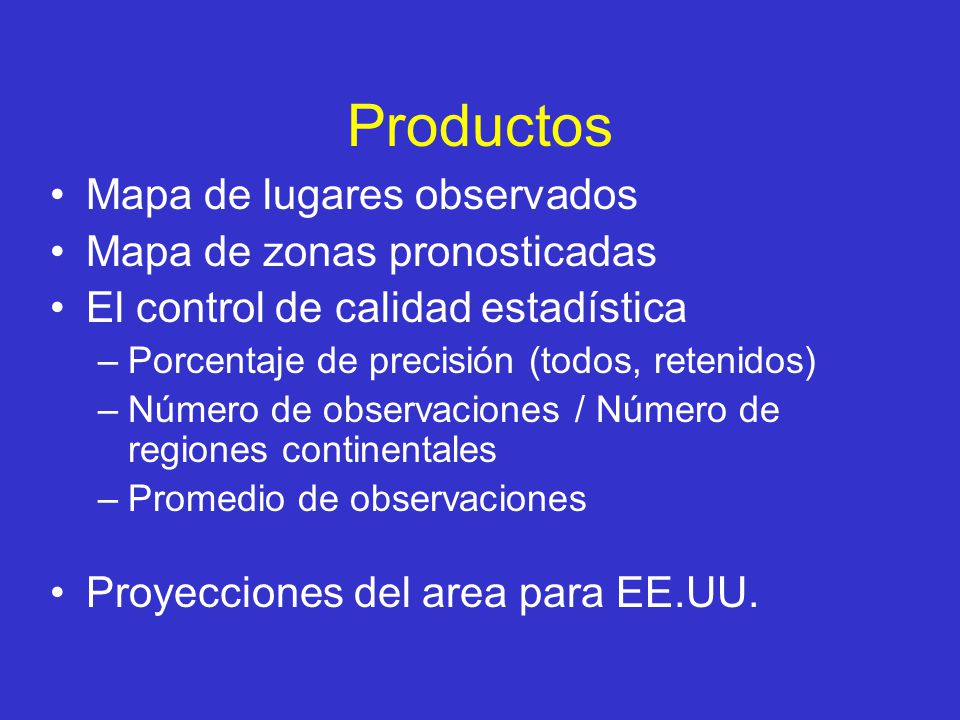 Productos

• Mapa de lugares observados
• Mapa de zonas pronosticadas
• El control de calidad estadística
– Porcentaje de precisión (todos, retenidos)
– Número de observaciones / Número de regiones continentales
– Promedio de observaciones

• Proyecciones del area para EE.UU.